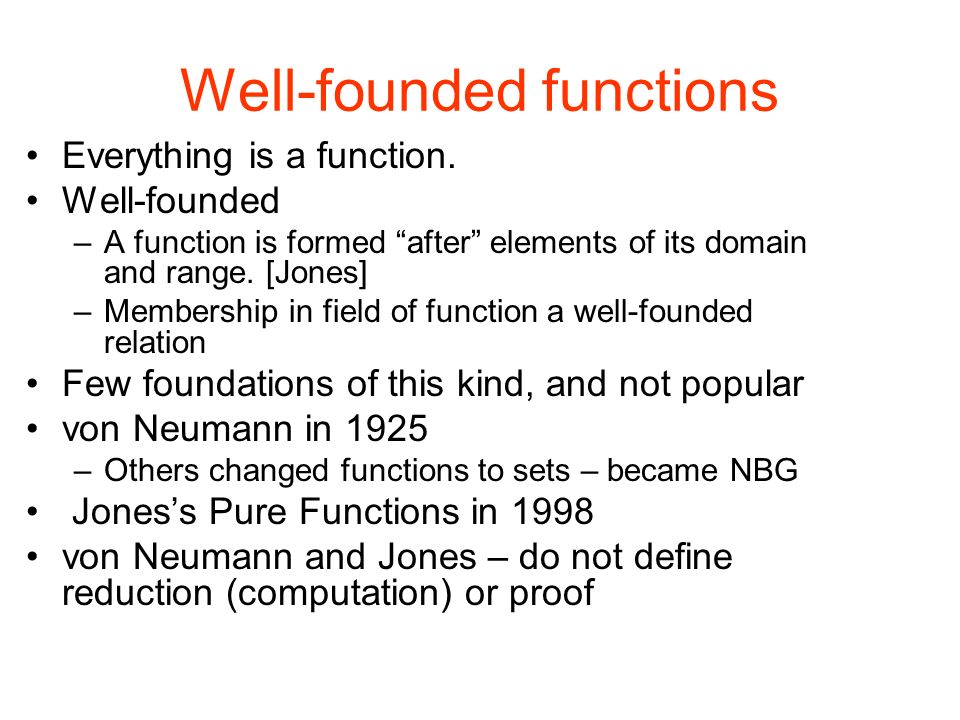 Well-founded functions

• Everything is a function.
• Well-founded
  – A function is formed “after” elements of its domain and range. [Jones]
  – Membership in field of function a well-founded relation
• Few foundations of this kind, and not popular
• von Neumann in 1925
  – Others changed functions to sets – became NBG
• Jones’s Pure Functions in 1998
• von Neumann and Jones – do not define reduction (computation) or proof